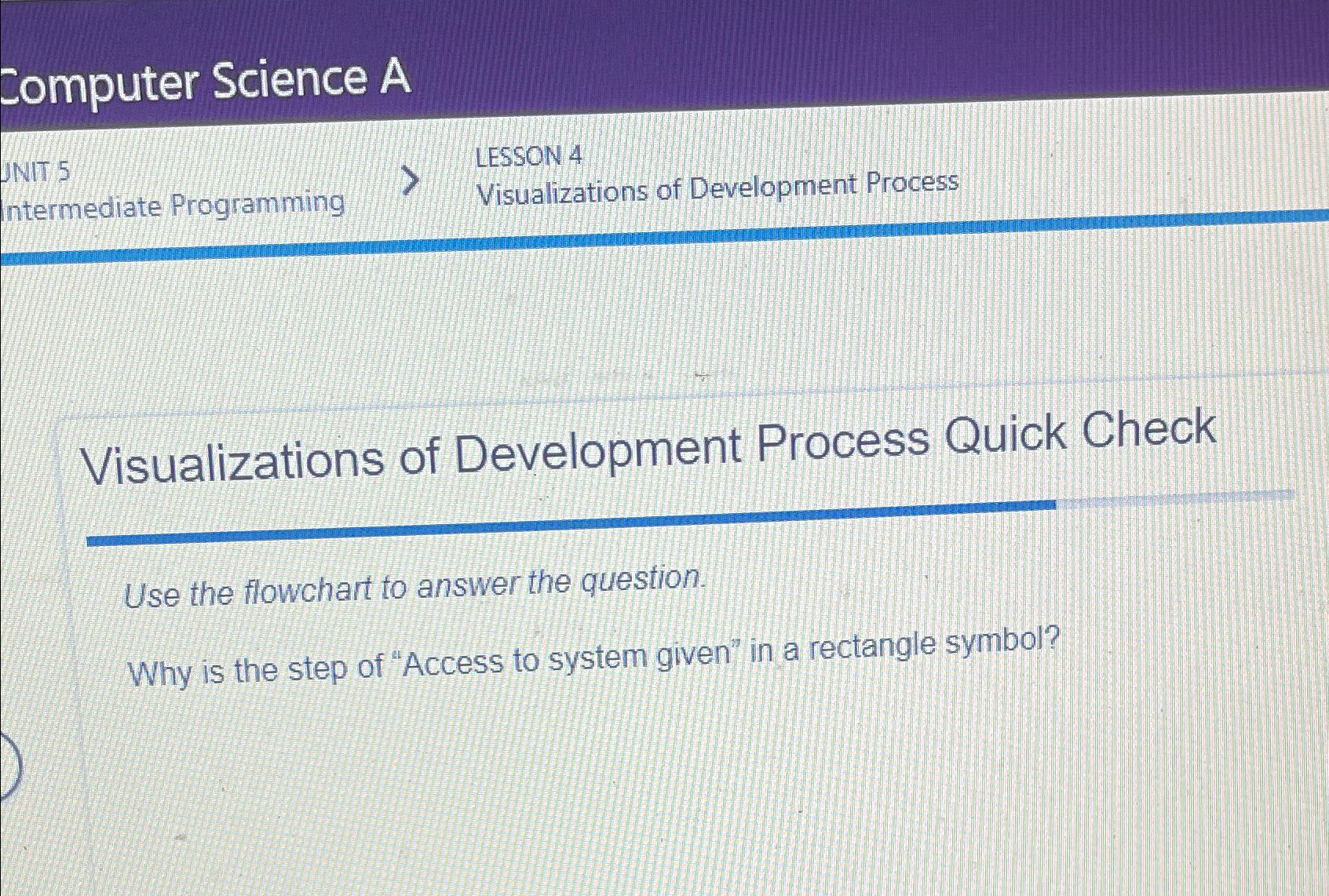 Computer Science A

UNIT 5
Intermediate Programming

>

LESSON 4
Visualizations of Development Process

Visualizations of Development Process Quick Check

Use the flowchart to answer the question.

Why is the step of "Access to system given" in a rectangle symbol?